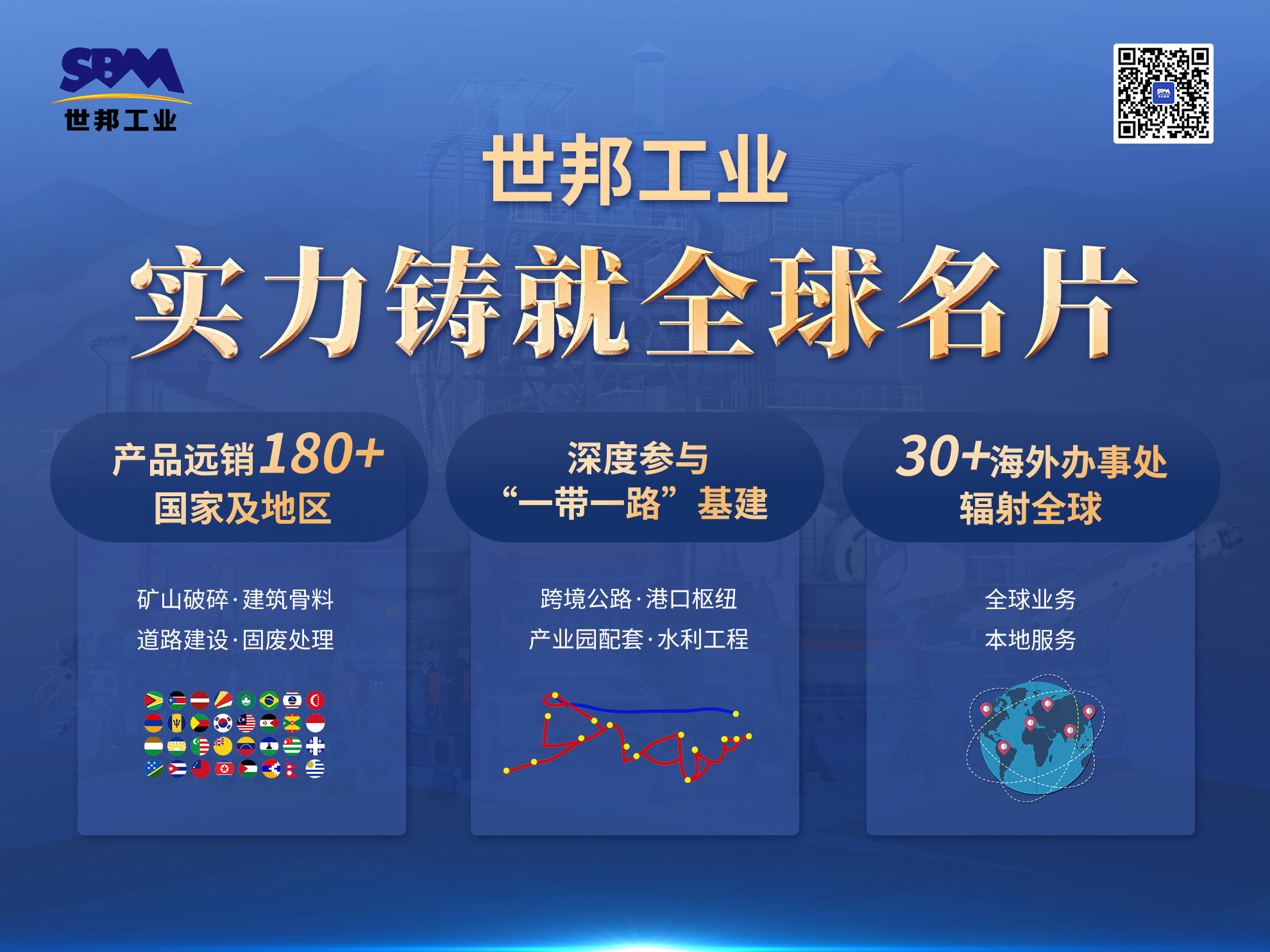 SBM
世邦工业

世邦工业
实力铸就全球名片

产品远销180+
国家及地区

矿山破碎·建筑骨料
道路建设·固废处理

深度参与
“一带一路”基建

跨境公路·港口枢纽
产业园配套·水利工程

30+海外办事处
辐射全球

全球业务
本地服务